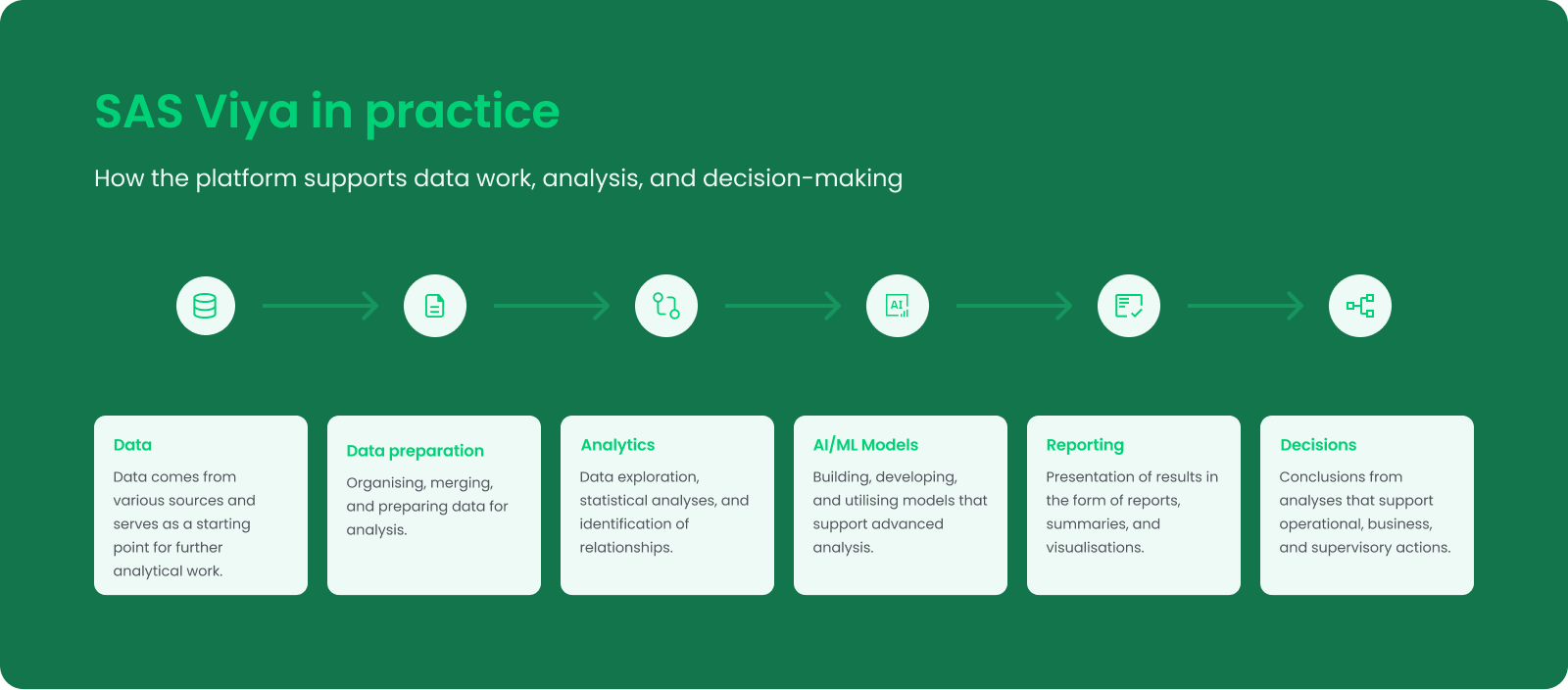 SAS Viya in practice

How the platform supports data work, analysis, and decision-making

AI

Data

Data comes from various sources and serves as a starting point for further analytical work.

Data preparation

Organising, merging, and preparing data for analysis.

Analytics

Data exploration, statistical analyses, and identification of relationships.

AI/ML Models

Building, developing, and utilising models that support advanced analysis.

Reporting

Presentation of results in the form of reports, summaries, and visualisations.

Decisions

Conclusions from analyses that support operational, business, and supervisory actions.